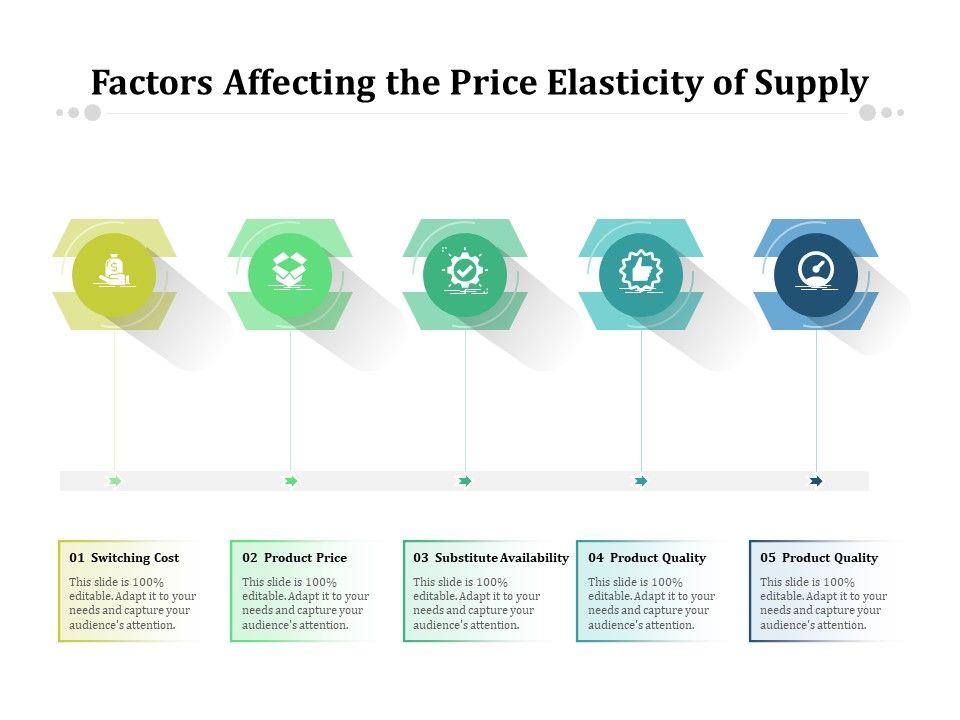 Factors Affecting the Price Elasticity of Supply

01 Switching Cost

This slide is 100% editable. Adapt it to your needs and capture your audience's attention.

02 Product Price

This slide is 100% editable. Adapt it to your needs and capture your audience's attention.

03 Substitute Availability

This slide is 100% editable. Adapt it to your needs and capture your audience's attention.

04 Product Quality

This slide is 100% editable. Adapt it to your needs and capture your audience's attention.

05 Product Quality

This slide is 100% editable. Adapt it to your needs and capture your audience's attention.